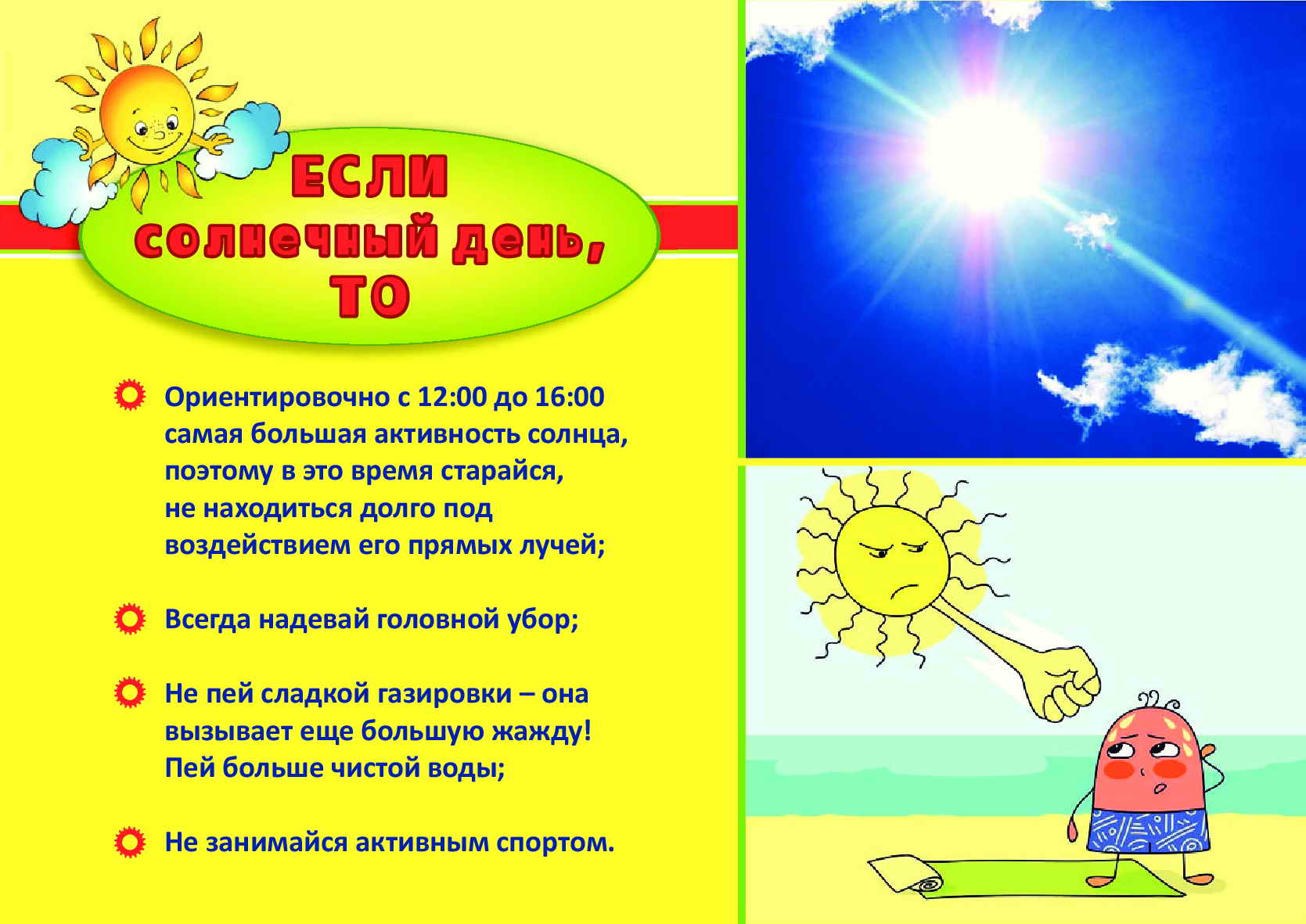 ЕСЛИ солнечный день, ТО

Ориентировочно с 12:00 до 16:00 самая большая активность солнца, поэтому в это время старайся, не находиться долго под воздействием его прямых лучей;

Всегда надевай головной убор;

Не пей сладкой газировки – она вызывает еще большую жажду! Пей больше чистой воды;

Не занимайся активным спортом.